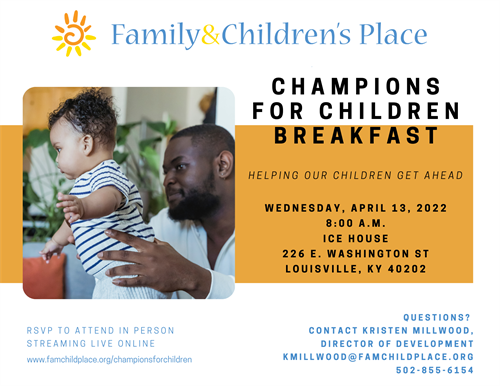 Family&Children's Place

CHAMPIONS FOR CHILDREN BREAKFAST

HELPING OUR CHILDREN GET AHEAD

WEDNESDAY, APRIL 13, 2022
8:00 A.M.
ICE HOUSE
226 E. WASHINGTON ST
LOUISVILLE, KY 40202

RSVP TO ATTEND IN PERSON
STREAMING LIVE ONLINE
www.famchildplace.org/championsforchildren

QUESTIONS?
CONTACT KRISTEN MILLWOOD,
DIRECTOR OF DEVELOPMENT
KMILLWOOD@FAMCHILDPLACE.ORG
502-855-6154